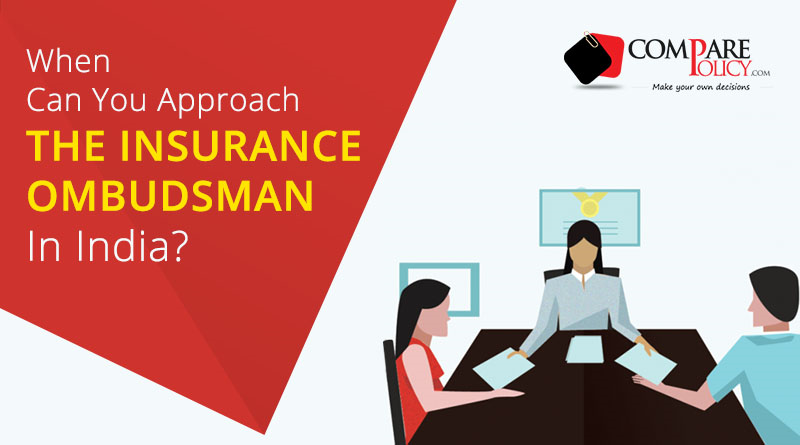 When
Can You Approach
THE INSURANCE
OMBUDSMAN
In India?

COMPARE POLICY.COM
Make your own decisions